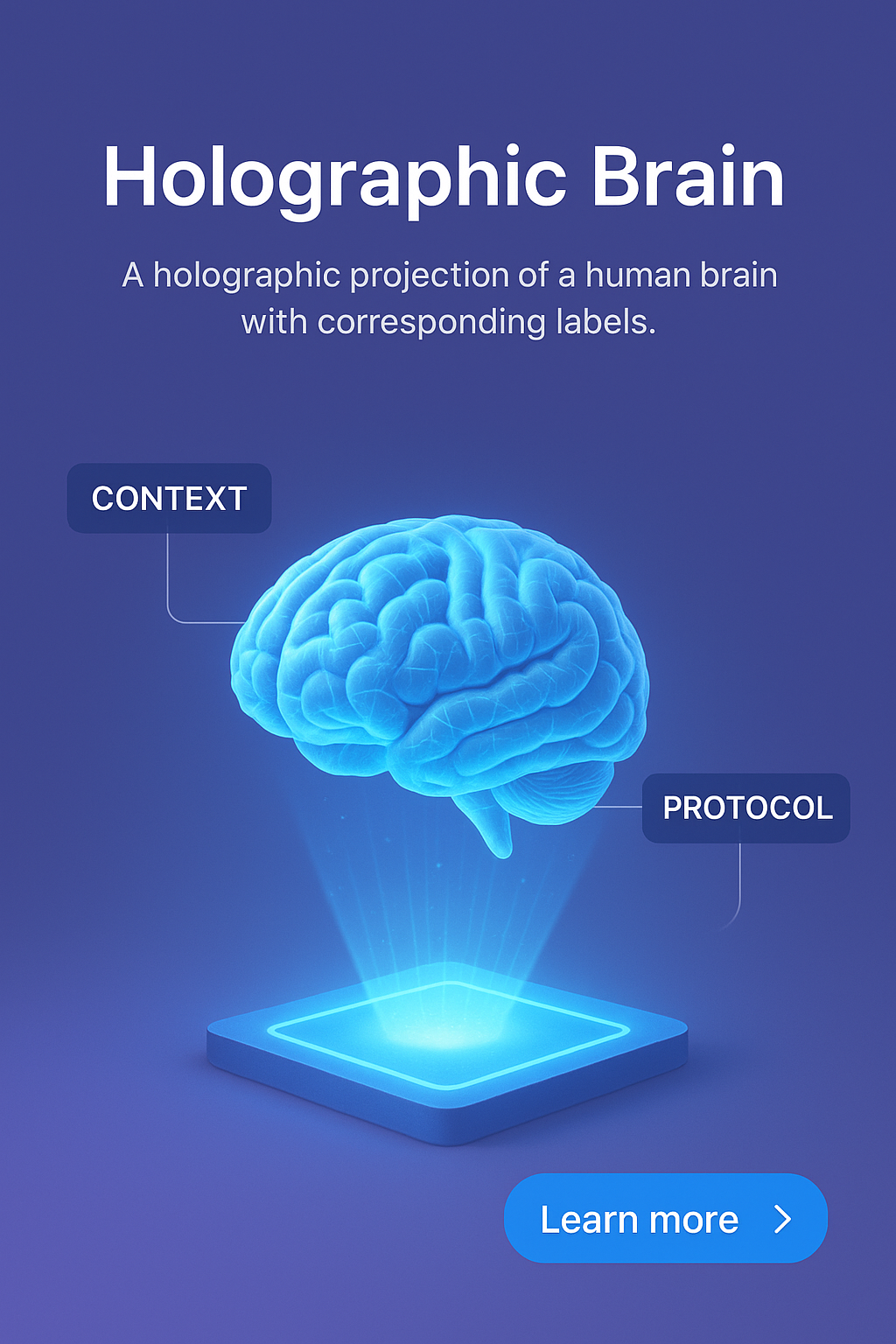 Holographic Brain

A holographic projection of a human brain with corresponding labels.

CONTEXT

PROTOCOL

Learn more